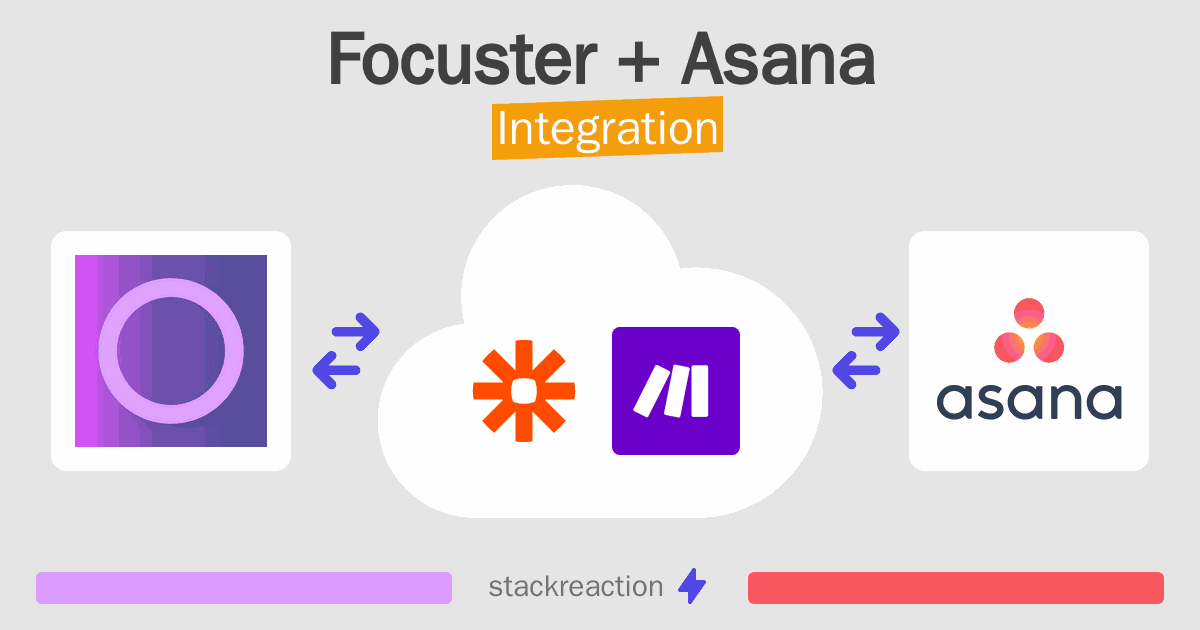 Focuster + Asana
Integration

asana

stackreaction